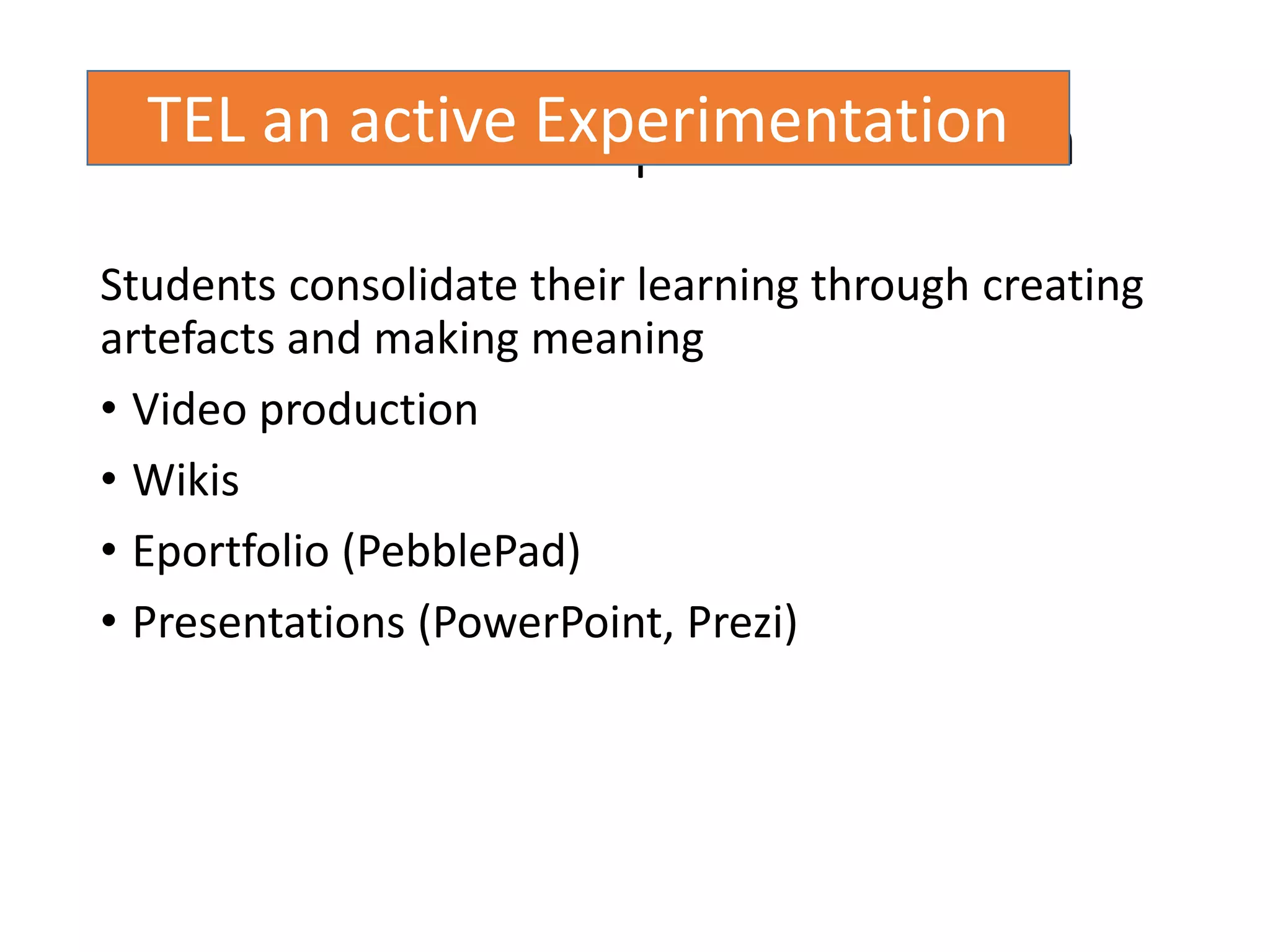 TEL an active Experimentation

Students consolidate their learning through creating artefacts and making meaning

• Video production
• Wikis
• Eportfolio (PebblePad)
• Presentations (PowerPoint, Prezi)